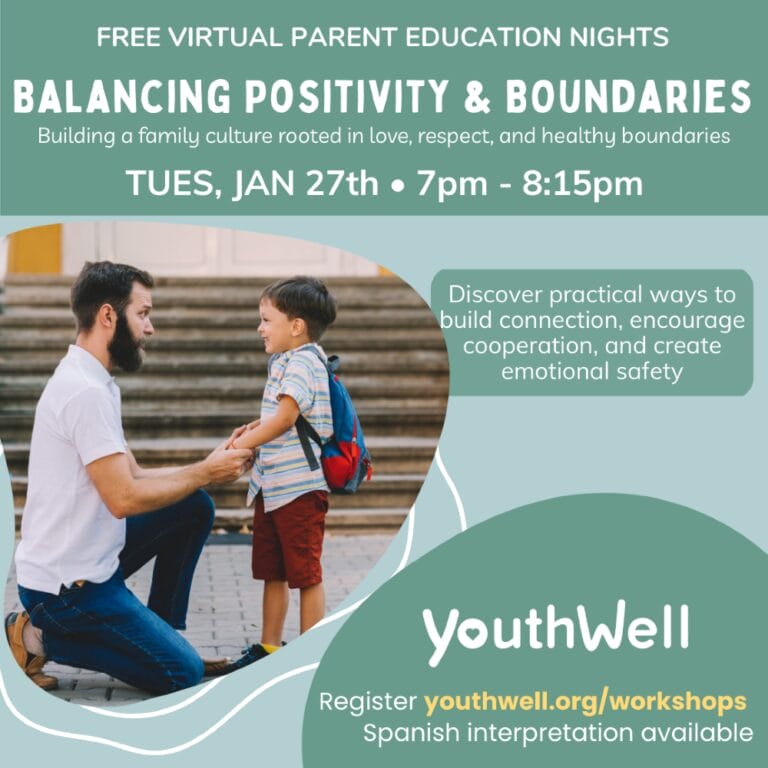 FREE VIRTUAL PARENT EDUCATION NIGHTS

BALANCING POSITIVITY & BOUNDARIES

Building a family culture rooted in love, respect, and healthy boundaries

TUES, JAN 27th • 7pm - 8:15pm

Discover practical ways to build connection, encourage cooperation, and create emotional safety

YouthWell

Register youthwell.org/workshops
Spanish interpretation available